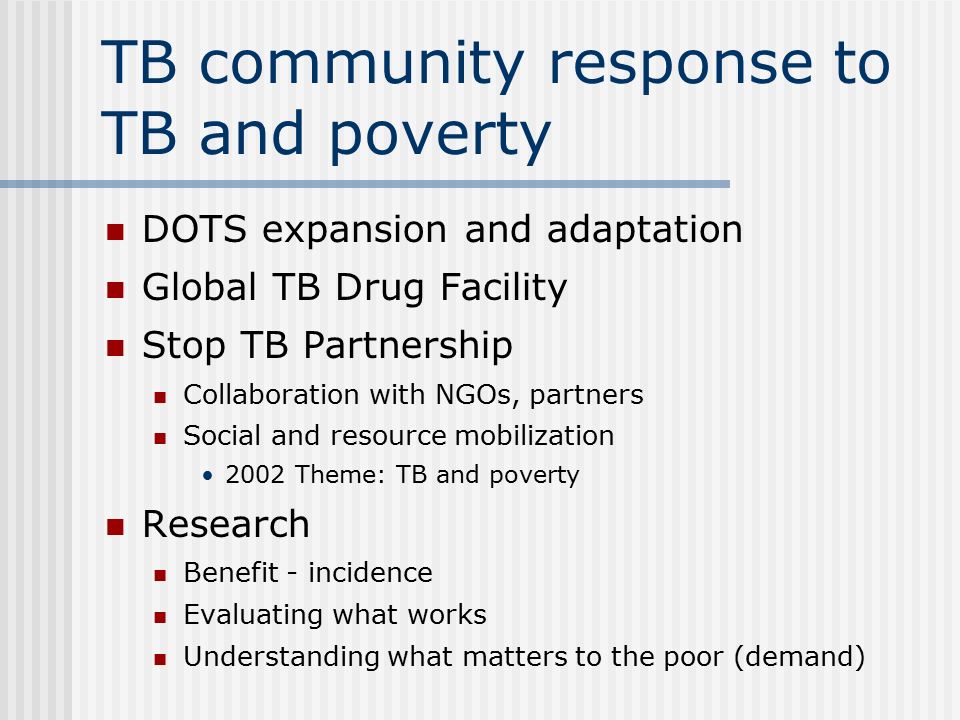 TB community response to TB and poverty

- DOTS expansion and adaptation
- Global TB Drug Facility
- Stop TB Partnership
  - Collaboration with NGOs, partners
  - Social and resource mobilization
    - 2002 Theme: TB and poverty
- Research
  - Benefit - incidence
  - Evaluating what works
  - Understanding what matters to the poor (demand)